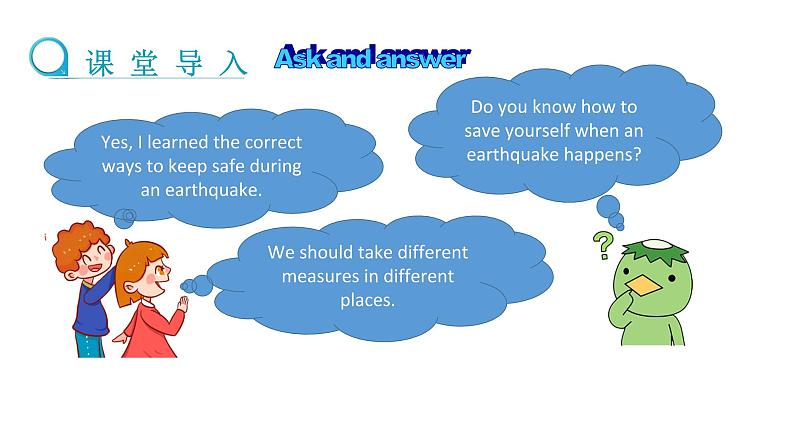 课堂导入 Ask and answer

Do you know how to save yourself when an earthquake happens?

Yes, I learned the correct ways to keep safe during an earthquake.

We should take different measures in different places.

?